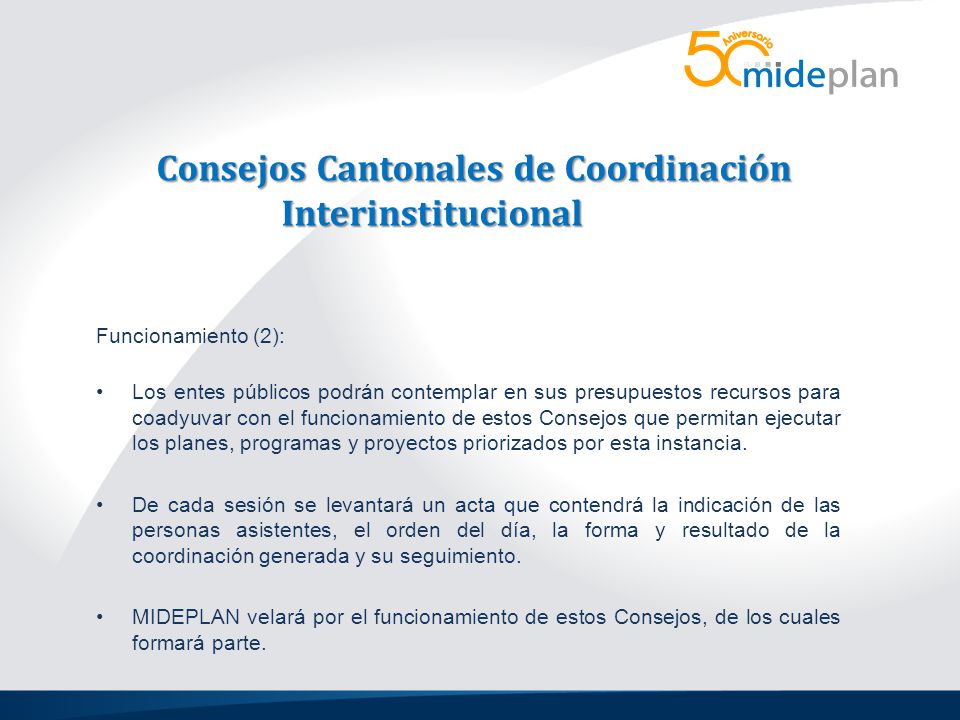 50 Aniversario mideplan

Consejos Cantonales de Coordinación Interinstitucional

Funcionamiento (2):

• Los entes públicos podrán contemplar en sus presupuestos recursos para coadyuvar con el funcionamiento de estos Consejos que permitan ejecutar los planes, programas y proyectos priorizados por esta instancia.

• De cada sesión se levantará un acta que contendrá la indicación de las personas asistentes, el orden del día, la forma y resultado de la coordinación generada y su seguimiento.

• MIDEPLAN velará por el funcionamiento de estos Consejos, de los cuales formará parte.